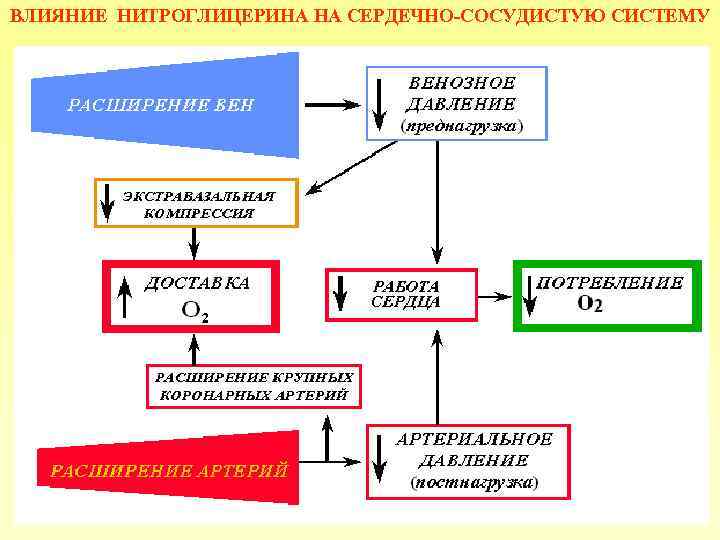 ВЛИЯНИЕ НИТРОГЛИЦЕРИНА НА СЕРДЕЧНО-СОСУДИСТУЮ СИСТЕМУ

РАСШИРЕНИЕ ВЕН

ВЕНОЗНОЕ ДАВЛЕНИЕ (преднагрузка)

ЭКСТРАВАЗАЛЬНАЯ КОМПРЕССИЯ

ДОСТАВКА $O_2$

РАБОТА СЕРДЦА

ПОТРЕБЛЕНИЕ $O_2$

РАСШИРЕНИЕ КРУПНЫХ КОРОНАРНЫХ АРТЕРИЙ

РАСШИРЕНИЕ АРТЕРИЙ

АРТЕРИАЛЬНОЕ ДАВЛЕНИЕ (постнагрузка)